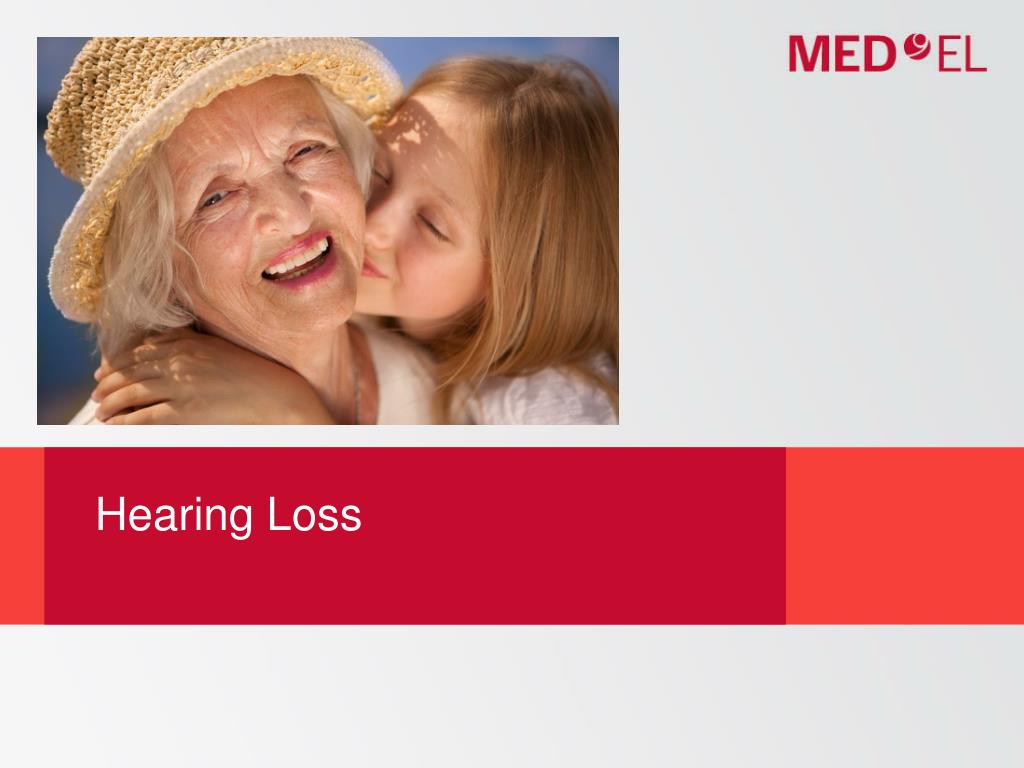 MED EL

Hearing Loss